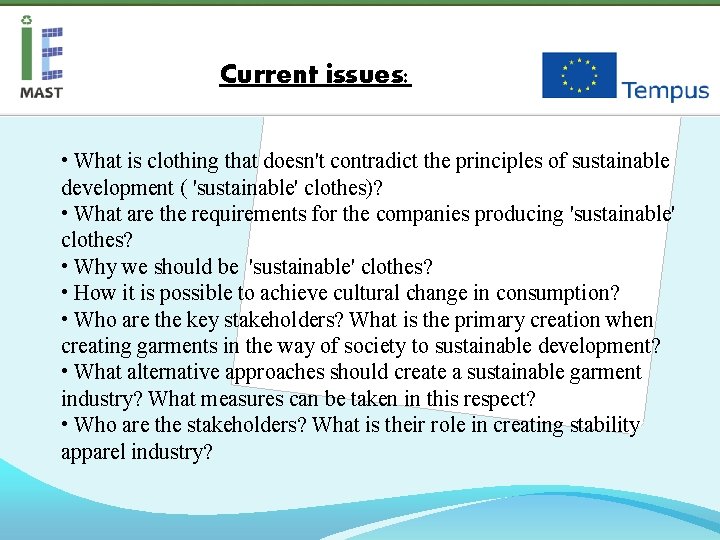 IE
MAST

Current issues:

Tempus

• What is clothing that doesn't contradict the principles of sustainable development ( 'sustainable' clothes)?
• What are the requirements for the companies producing 'sustainable' clothes?
• Why we should be 'sustainable' clothes?
• How it is possible to achieve cultural change in consumption?
• Who are the key stakeholders? What is the primary creation when creating garments in the way of society to sustainable development?
• What alternative approaches should create a sustainable garment industry? What measures can be taken in this respect?
• Who are the stakeholders? What is their role in creating stability apparel industry?